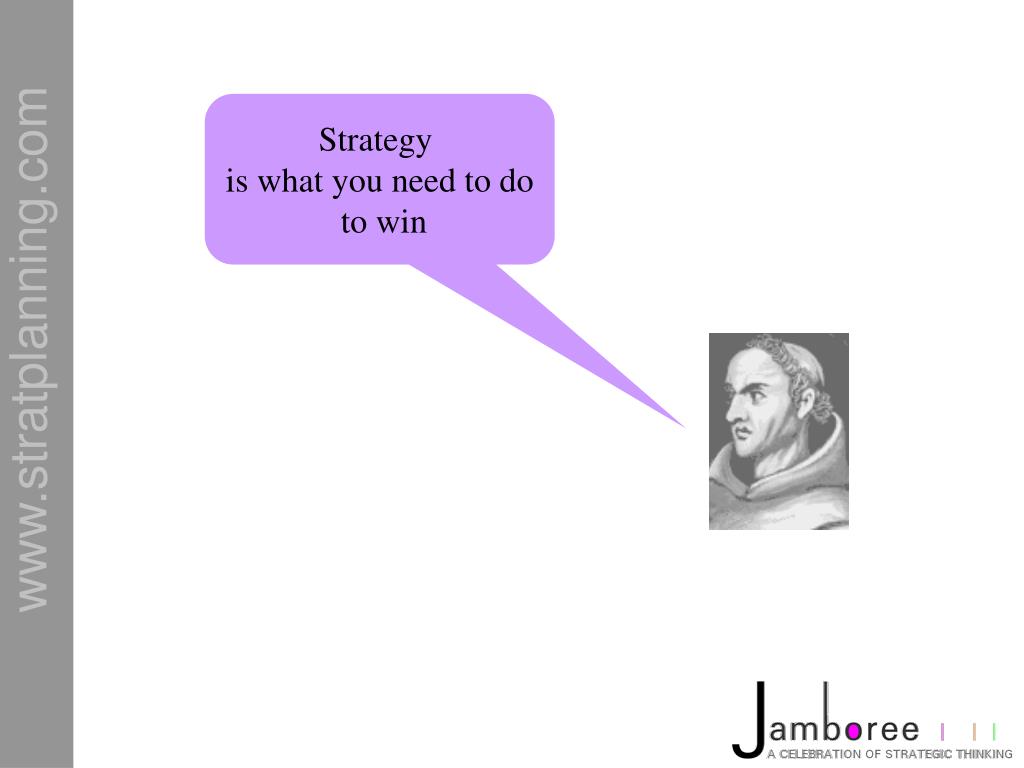 www.stratplanning.com

Strategy
is what you need to do to win

Jamboree
A CELEBRATION OF STRATEGIC THINKING